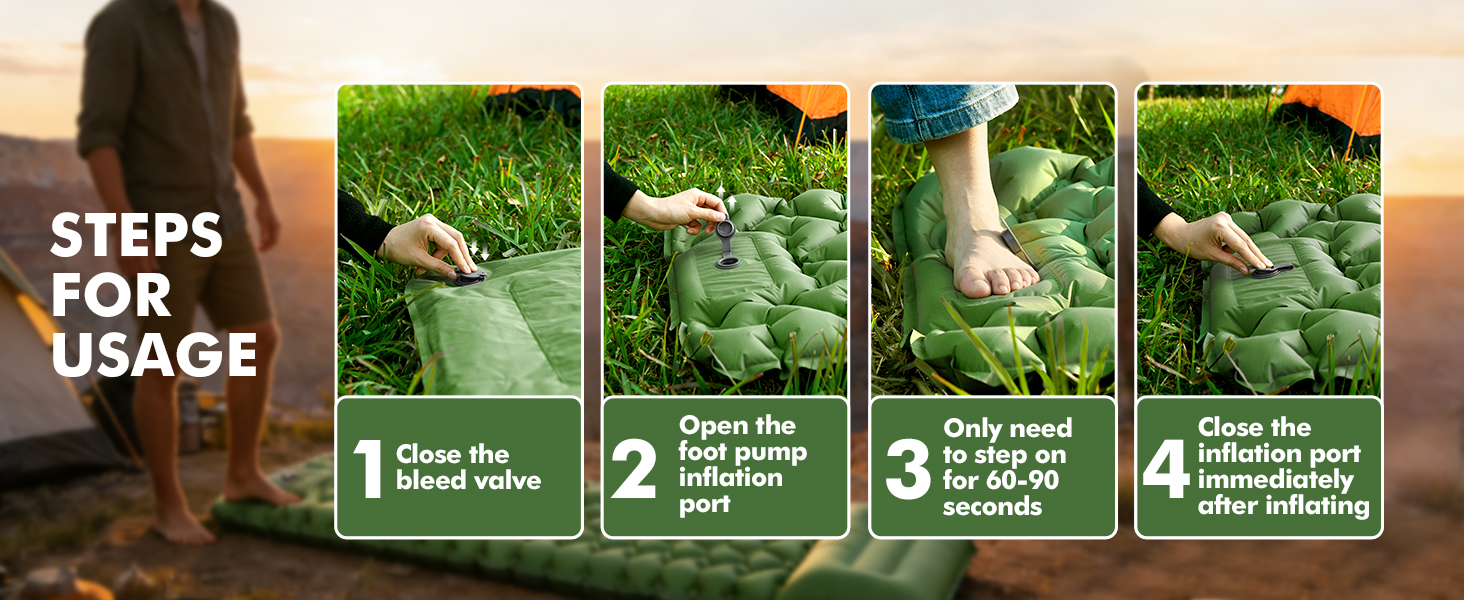 STEPS FOR USAGE

1 Close the bleed valve

2 Open the foot pump inflation port

3 Only need to step on for 60-90 seconds

4 Close the inflation port immediately after inflating